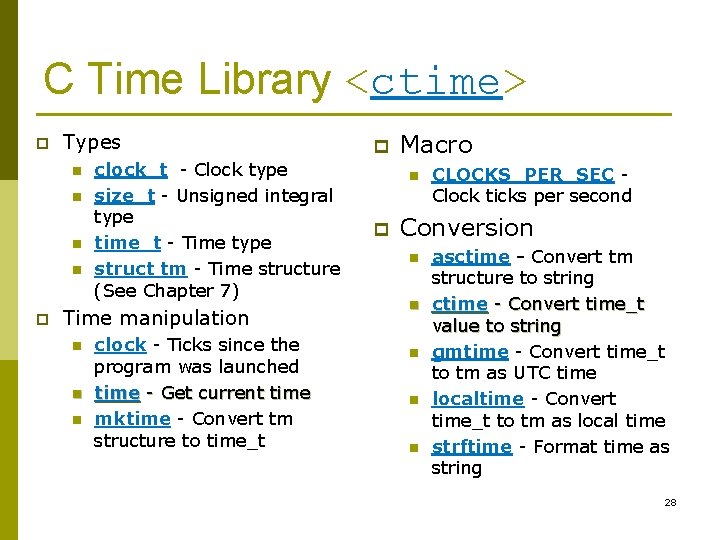 C Time Library <ctime>

Types

clock_t - Clock type

size_t - Unsigned integral type

time_t - Time type

struct tm - Time structure (See Chapter 7)

Time manipulation

clock - Ticks since the program was launched

time - Get current time

mktime - Convert tm structure to time_t

Macro

CLOCKS_PER_SEC - Clock ticks per second

Conversion

asctime - Convert tm structure to string

ctime - Convert time_t value to string

gmtime - Convert time_t to tm as UTC time

localtime - Convert time_t to tm as local time

strftime - Format time as string

28